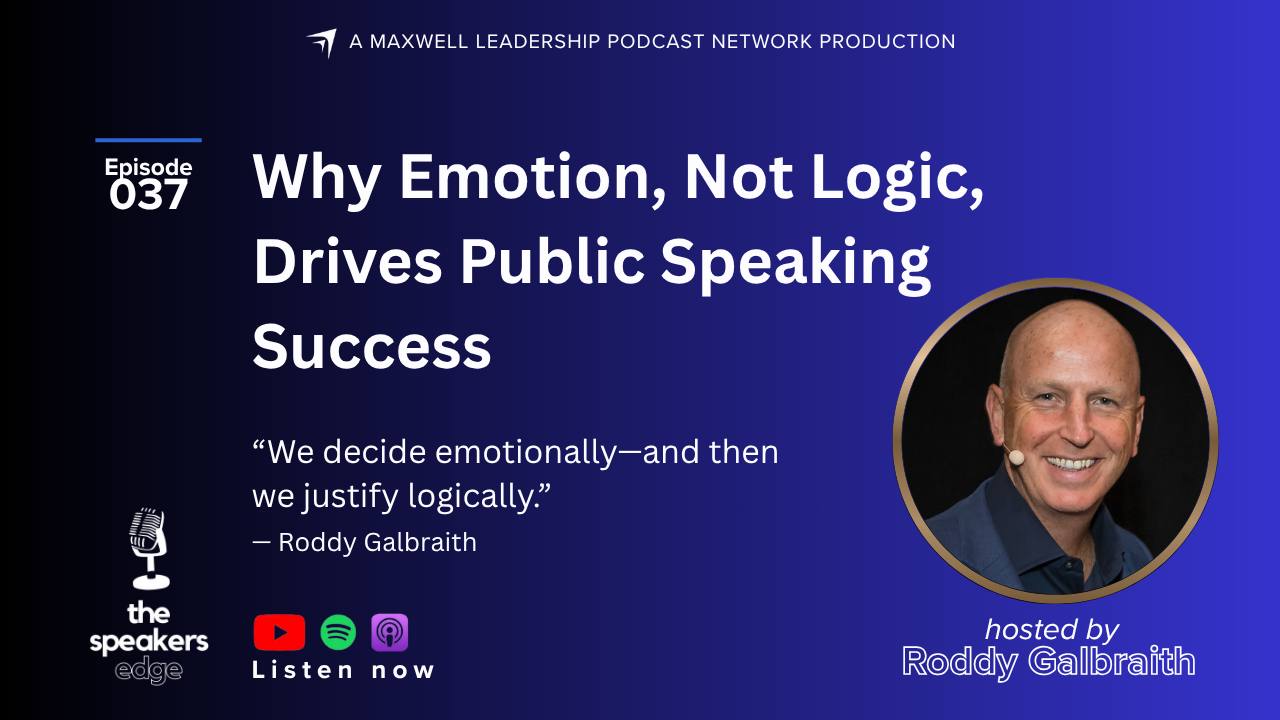 A MAXWELL LEADERSHIP PODCAST NETWORK PRODUCTION

Episode 037

Why Emotion, Not Logic, Drives Public Speaking Success

“We decide emotionally—and then we justify logically.”
— Roddy Galbraith

the speakers edge

Listen now

hosted by
Roddy Galbraith